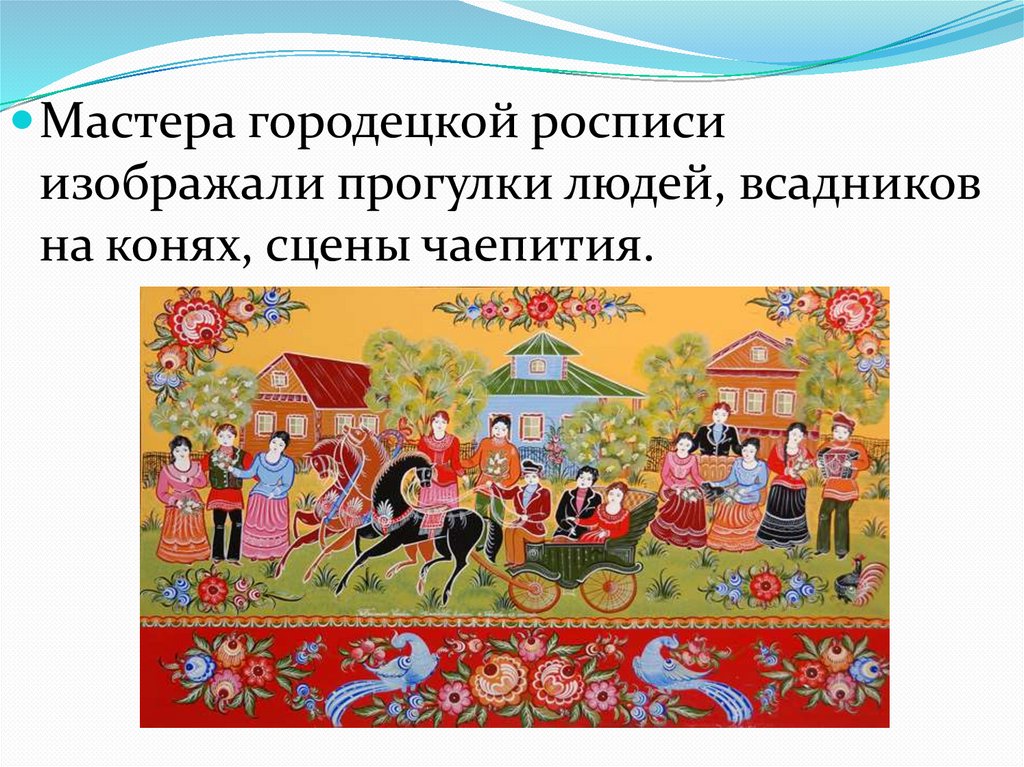 Мастера городецкой росписи изображали прогулки людей, всадников на конях, сцены чаепития.